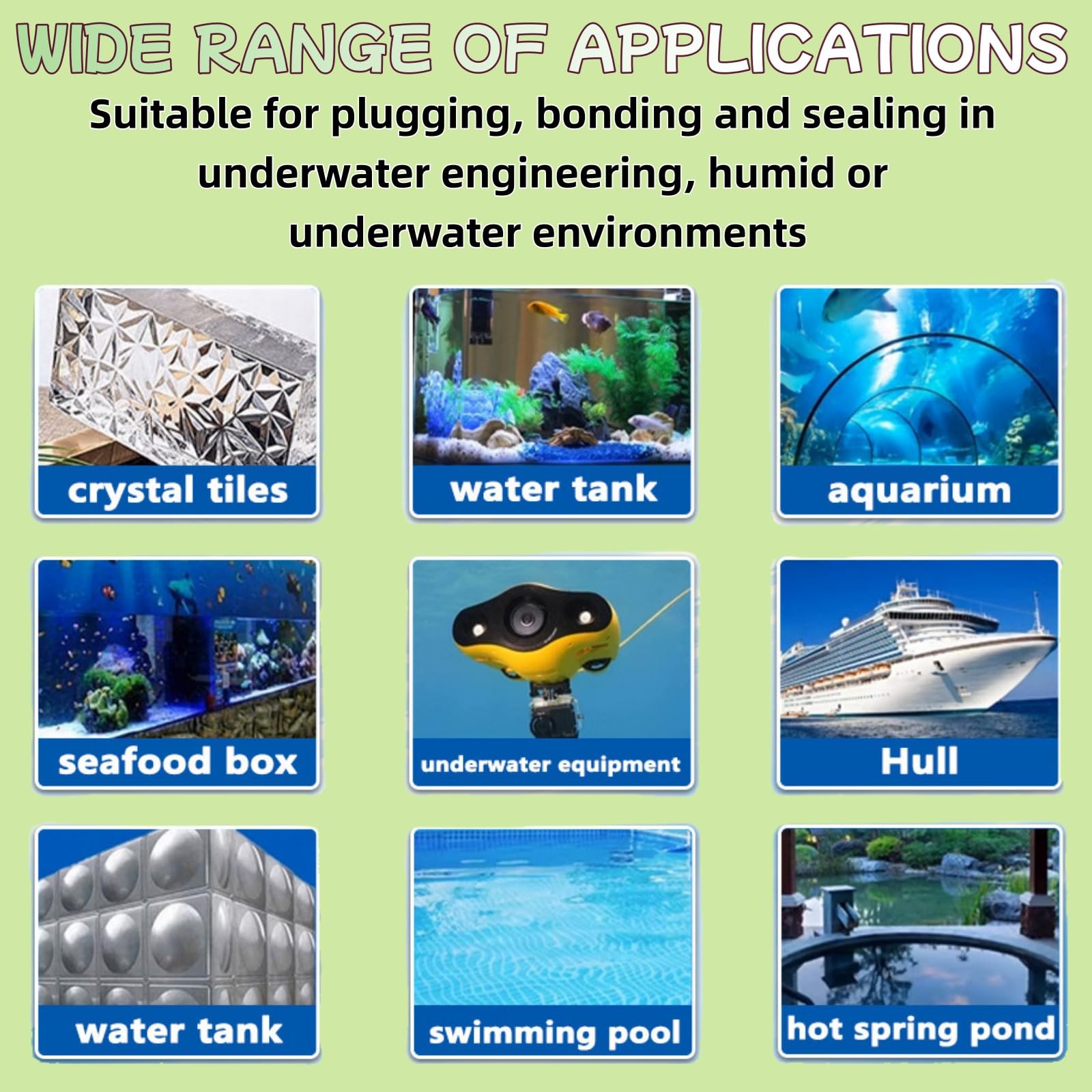 WIDE RANGE OF APPLICATIONS

Suitable for plugging, bonding and sealing in underwater engineering, humid or underwater environments

crystal tiles

water tank

aquarium

seafood box

underwater equipment

Hull

water tank

swimming pool

hot spring pond